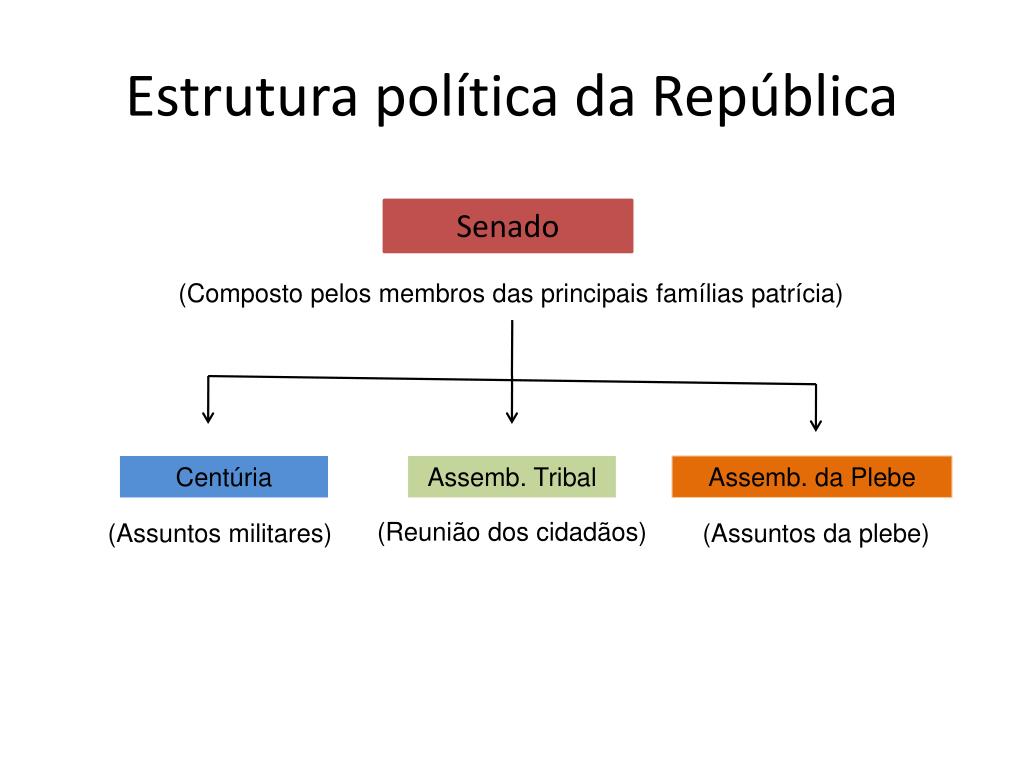 Estrutura política da República

Senado

(Composto pelos membros das principais famílias patrícia)

Centúria

(Assuntos militares)

Assemb. Tribal

(Reunião dos cidadãos)

Assemb. da Plebe

(Assuntos da plebe)